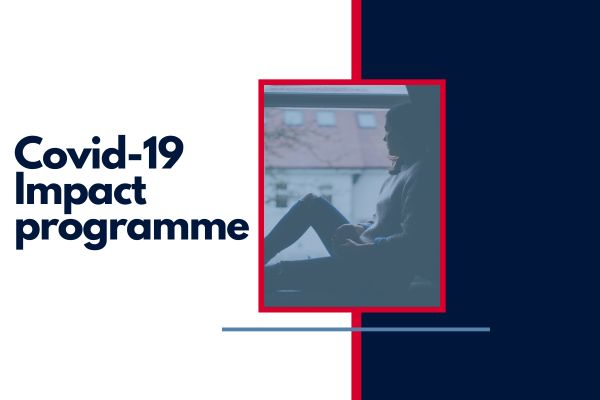 Covid-19
Impact
programme